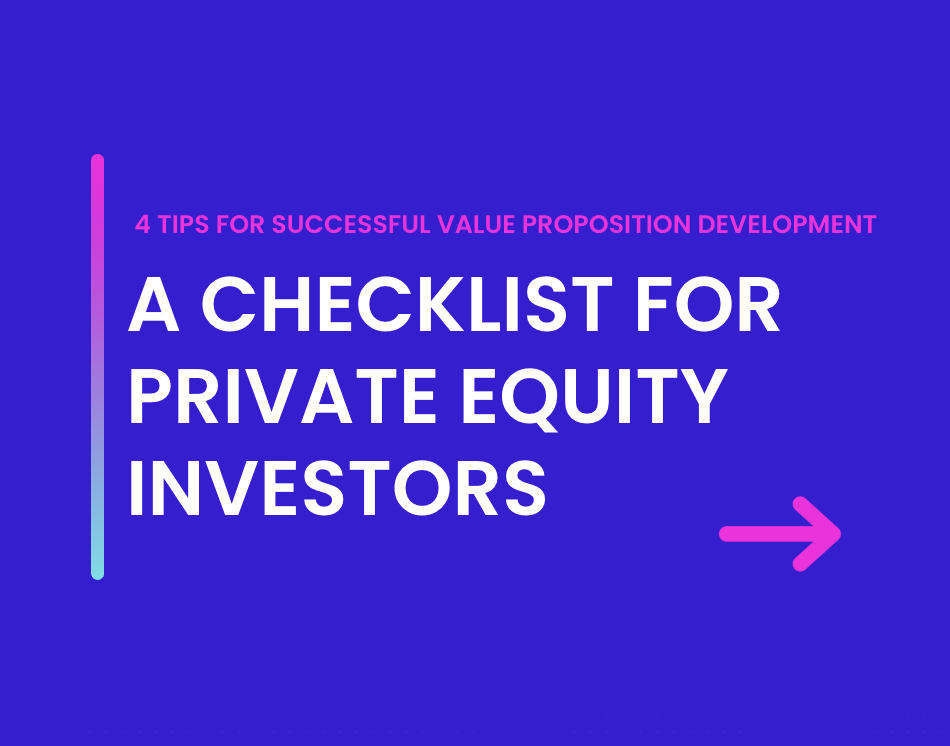 4 TIPS FOR SUCCESSFUL VALUE PROPOSITION DEVELOPMENT

A CHECKLIST FOR PRIVATE EQUITY INVESTORS